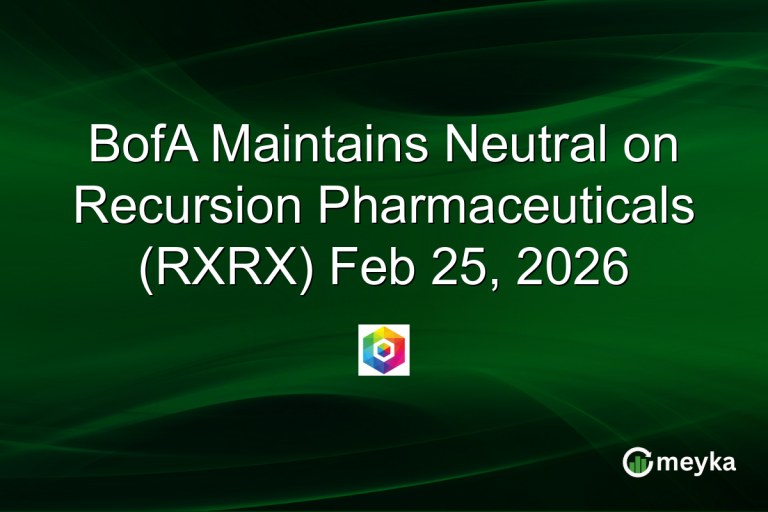 BofA Maintains Neutral on Recursion Pharmaceuticals (RXRX) Feb 25, 2026

meyka